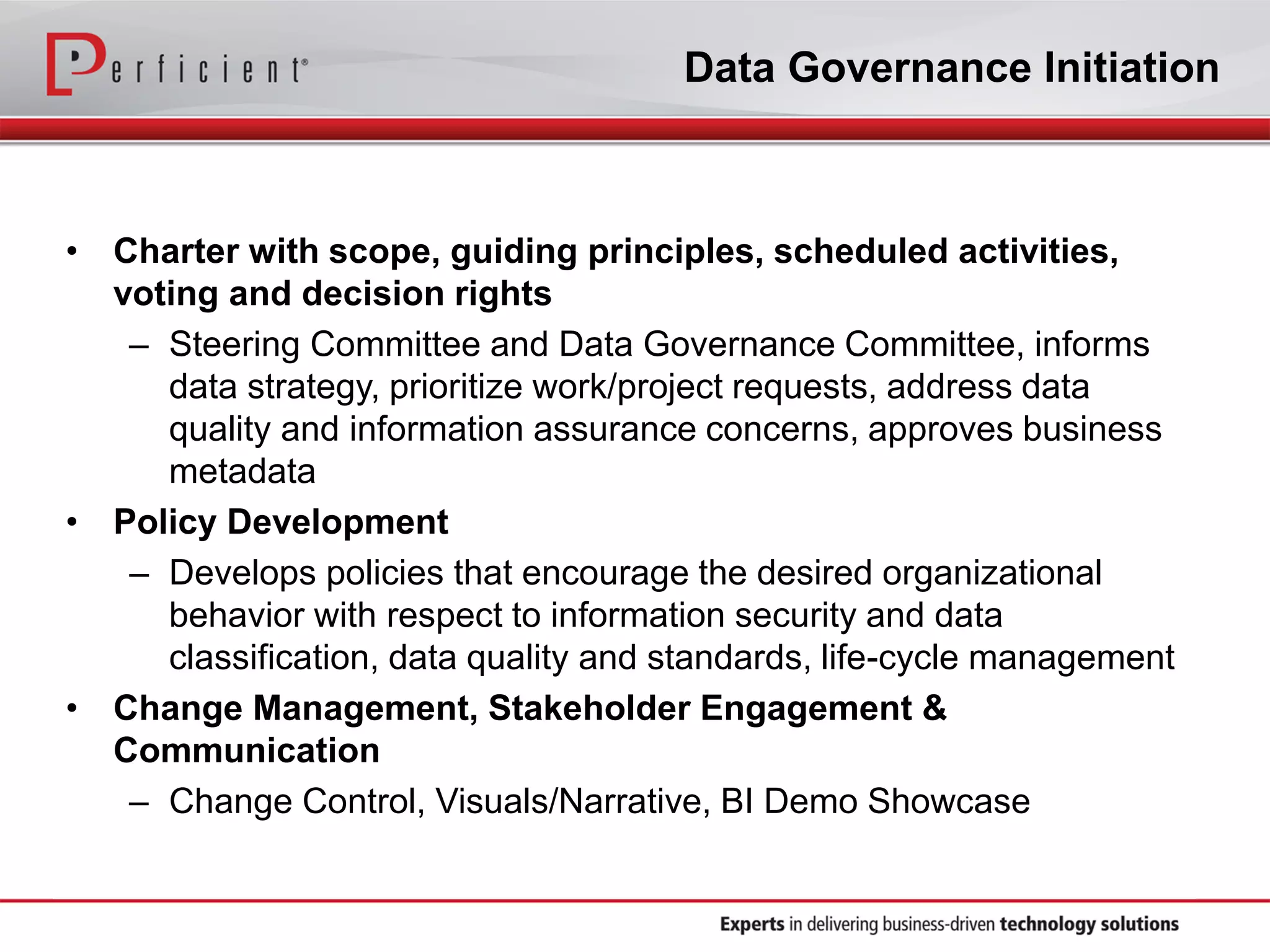 Perficient®

Data Governance Initiation

• Charter with scope, guiding principles, scheduled activities, voting and decision rights
– Steering Committee and Data Governance Committee, informs data strategy, prioritize work/project requests, address data quality and information assurance concerns, approves business metadata

• Policy Development
– Develops policies that encourage the desired organizational behavior with respect to information security and data classification, data quality and standards, life-cycle management

• Change Management, Stakeholder Engagement & Communication
– Change Control, Visuals/Narrative, BI Demo Showcase

Experts in delivering business-driven technology solutions